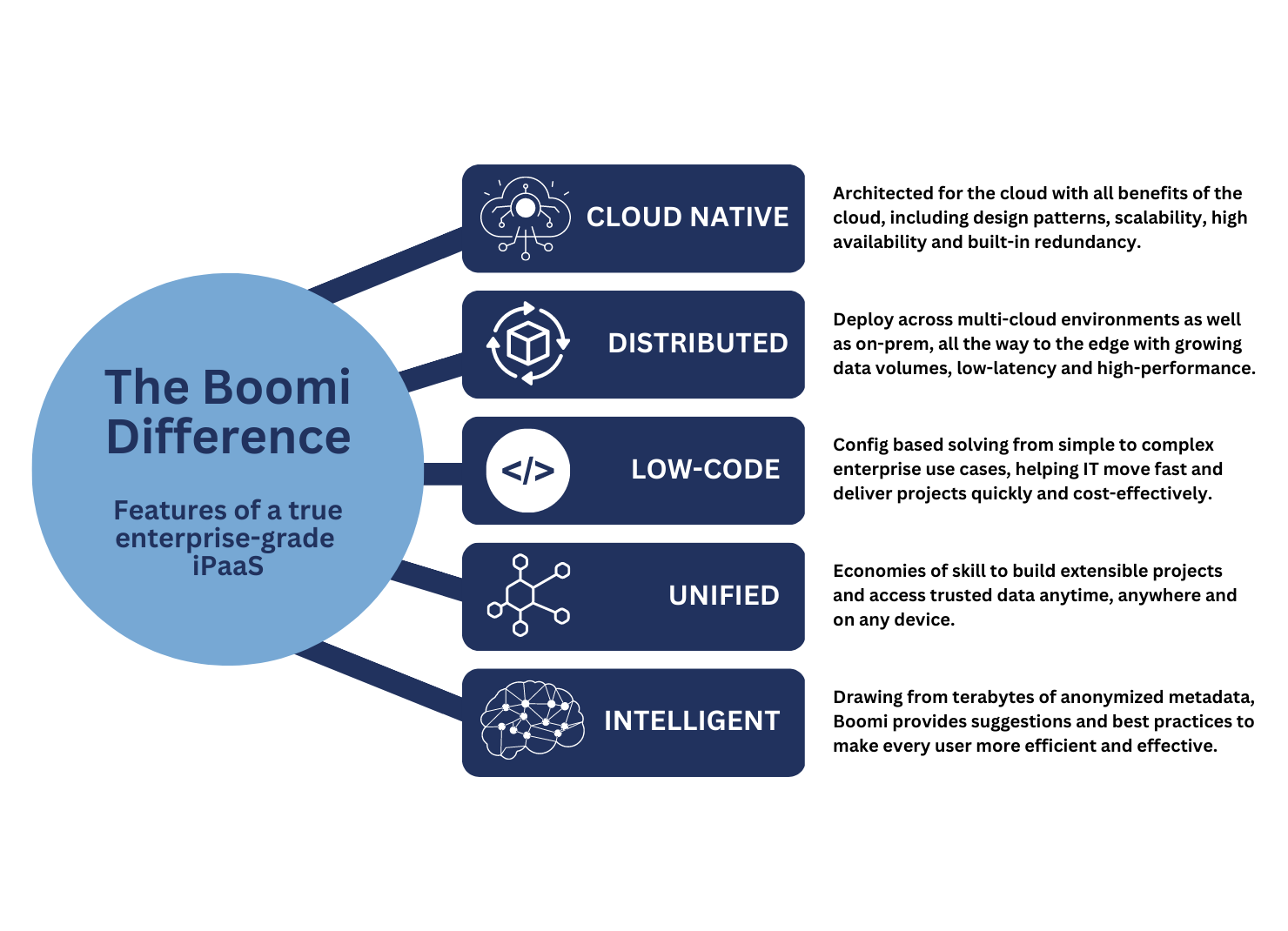 The Boomi Difference

Features of a true enterprise-grade iPaaS

CLOUD NATIVE

Architected for the cloud with all benefits of the cloud, including design patterns, scalability, high availability and built-in redundancy.

DISTRIBUTED

Deploy across multi-cloud environments as well as on-prem, all the way to the edge with growing data volumes, low-latency and high-performance.

</>

LOW-CODE

Config based solving from simple to complex enterprise use cases, helping IT move fast and deliver projects quickly and cost-effectively.

UNIFIED

Economies of skill to build extensible projects and access trusted data anytime, anywhere and on any device.

INTELLIGENT

Drawing from terabytes of anonymized metadata, Boomi provides suggestions and best practices to make every user more efficient and effective.